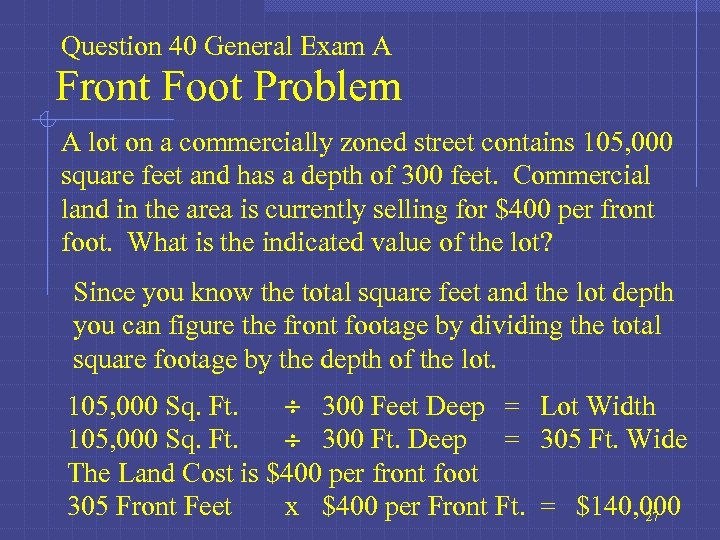 Question 40 General Exam A
Front Foot Problem

A lot on a commercially zoned street contains 105,000 square feet and has a depth of 300 feet. Commercial land in the area is currently selling for $400 per front foot. What is the indicated value of the lot?

Since you know the total square feet and the lot depth you can figure the front footage by dividing the total square footage by the depth of the lot.

105,000 Sq. Ft. ÷ 300 Feet Deep = Lot Width
105,000 Sq. Ft. ÷ 300 Ft. Deep = 305 Ft. Wide
The Land Cost is $400 per front foot
305 Front Feet x $400 per Front Ft. = $140,000

27